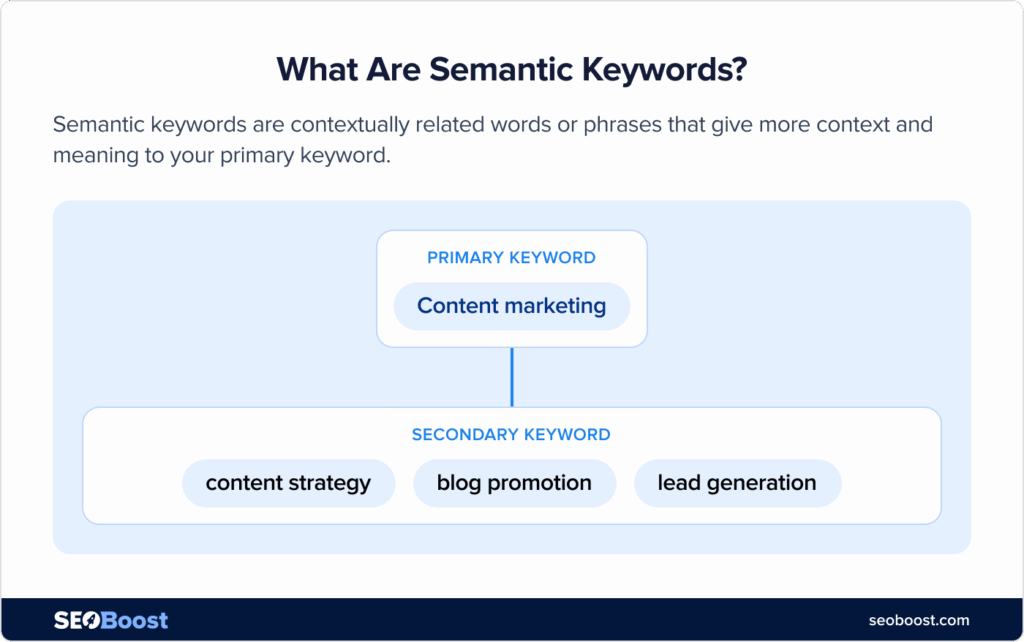 What Are Semantic Keywords?

Semantic keywords are contextually related words or phrases that give more context and meaning to your primary keyword.

PRIMARY KEYWORD

Content marketing

SECONDARY KEYWORD

content strategy

blog promotion

lead generation

SEOBoost

seoboost.com